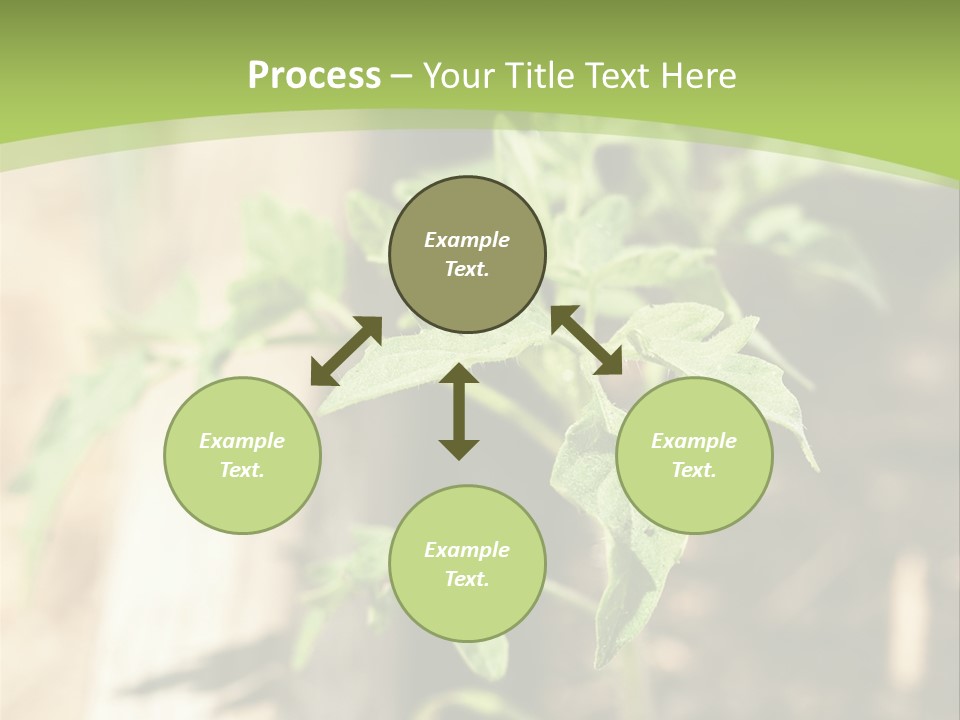 Process – Your Title Text Here

Example Text.

Example Text.

Example Text.

Example Text.